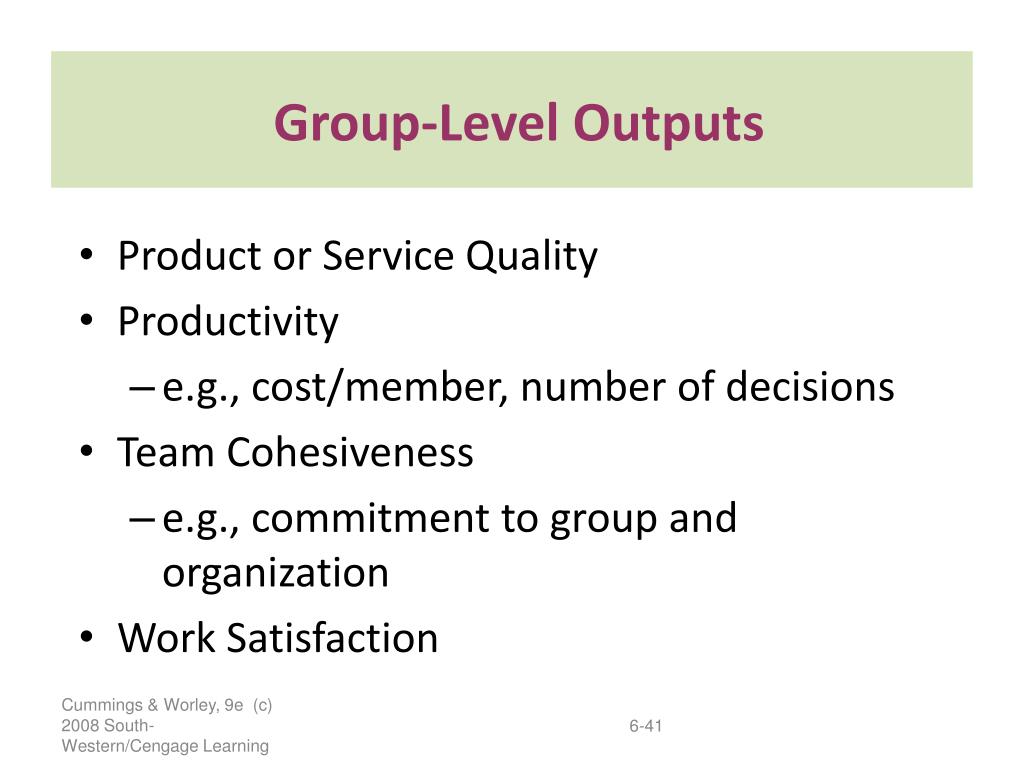 Group-Level Outputs

• Product or Service Quality
• Productivity
– e.g., cost/member, number of decisions
• Team Cohesiveness
– e.g., commitment to group and organization
• Work Satisfaction

Cummings & Worley, 9e (c) 2008 South-Western/Cengage Learning

6-41